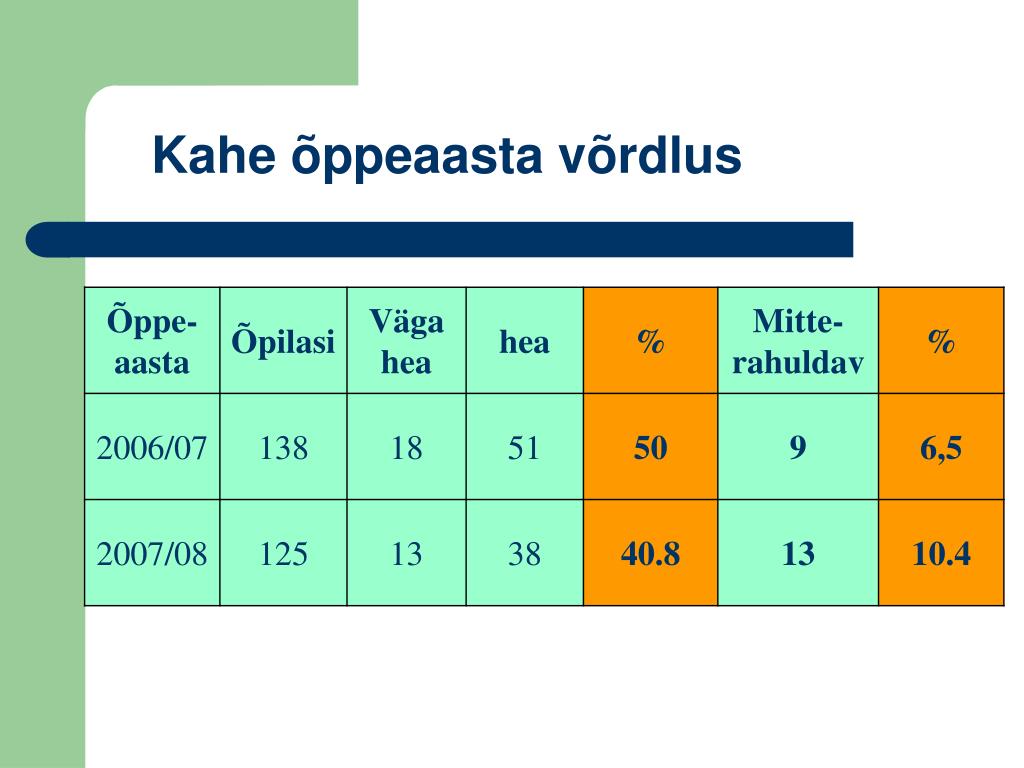 Kahe õppeaasta võrdlus

| Õppe-aasta | Õpilasi | Väga hea | hea | % | Mitte-rahuldav | % |
|---|---|---|---|---|---|---|
| 2006/07 | 138 | 18 | 51 | 50 | 9 | 6,5 |
| 2007/08 | 125 | 13 | 38 | 40.8 | 13 | 10.4 |